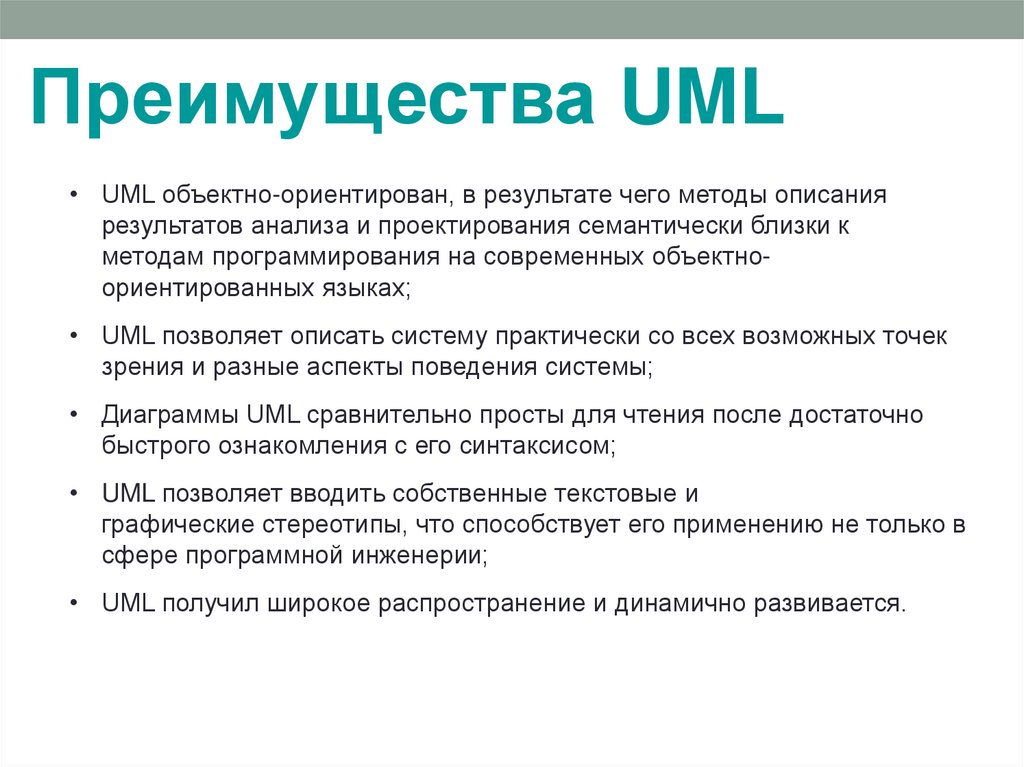 Преимущества UML

• UML объектно-ориентирован, в результате чего методы описания результатов анализа и проектирования семантически близки к методам программирования на современных объектно-ориентированных языках;

• UML позволяет описать систему практически со всех возможных точек зрения и разные аспекты поведения системы;

• Диаграммы UML сравнительно просты для чтения после достаточно быстрого ознакомления с его синтаксисом;

• UML позволяет вводить собственные текстовые и графические стереотипы, что способствует его применению не только в сфере программной инженерии;

• UML получил широкое распространение и динамично развивается.